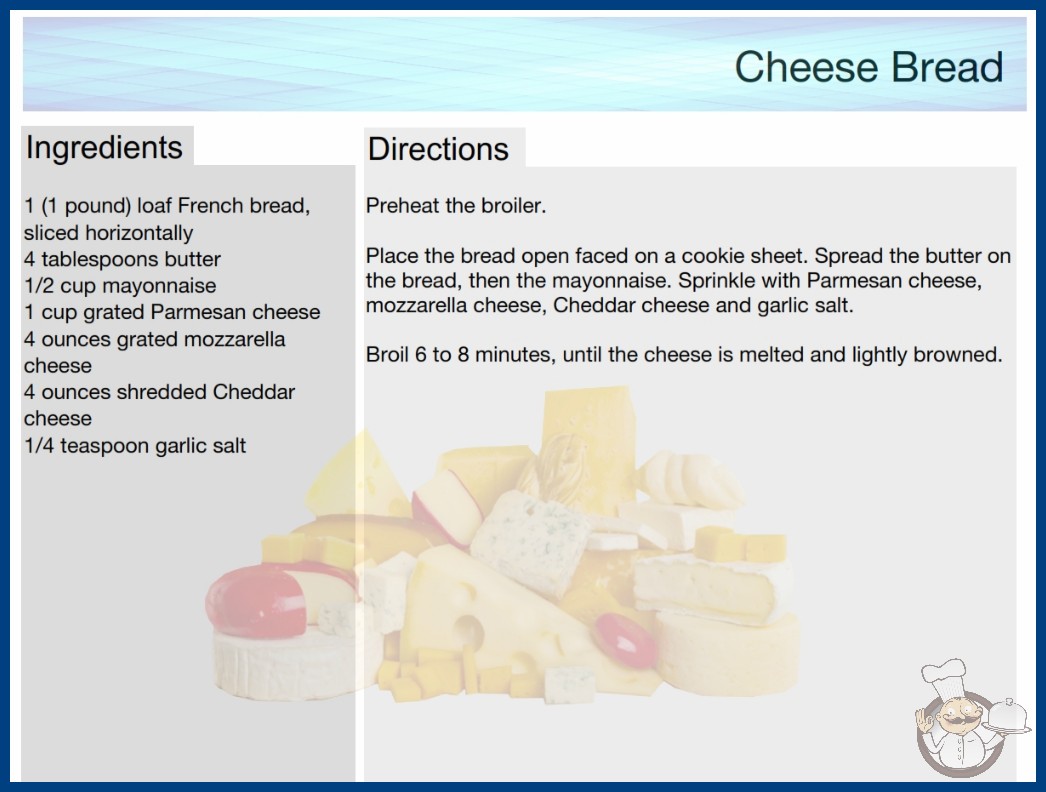 Cheese Bread

Ingredients

1 (1 pound) loaf French bread, sliced horizontally
4 tablespoons butter
1/2 cup mayonnaise
1 cup grated Parmesan cheese
4 ounces grated mozzarella cheese
4 ounces shredded Cheddar cheese
1/4 teaspoon garlic salt

Directions

Preheat the broiler.

Place the bread open faced on a cookie sheet. Spread the butter on the bread, then the mayonnaise. Sprinkle with Parmesan cheese, mozzarella cheese, Cheddar cheese and garlic salt.

Broil 6 to 8 minutes, until the cheese is melted and lightly browned.